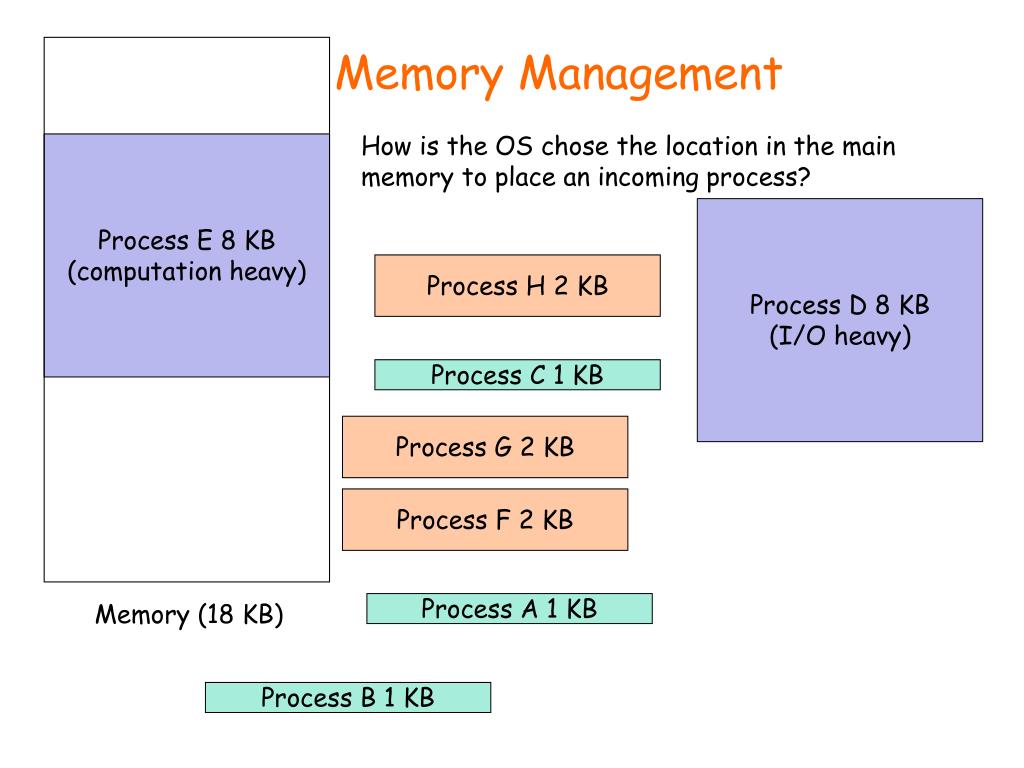 Memory Management

How is the OS chose the location in the main memory to place an incoming process?

Process E 8 KB
(computation heavy)

Process H 2 KB

Process D 8 KB
(I/O heavy)

Process C 1 KB

Process G 2 KB

Process F 2 KB

Memory (18 KB)

Process A 1 KB

Process B 1 KB